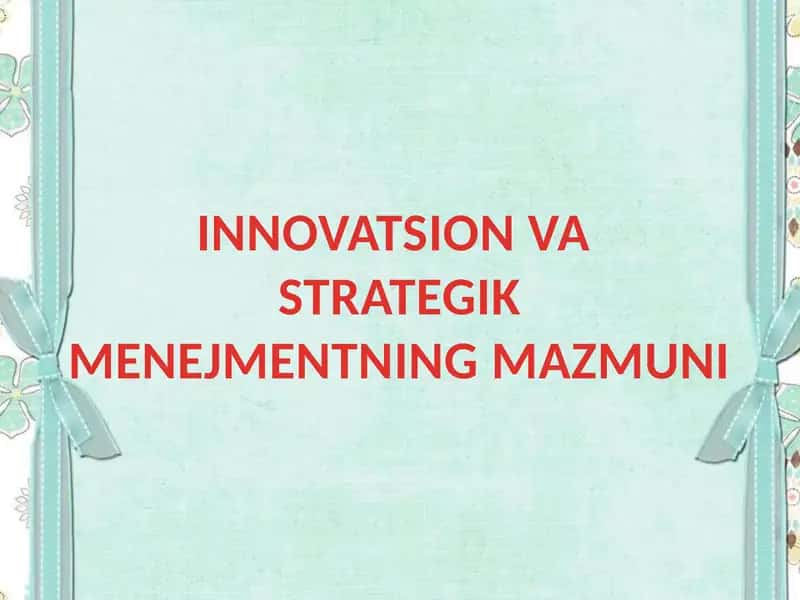 INNOVATSION VA STRATEGIK MENEJMENTNING MAZMUNI